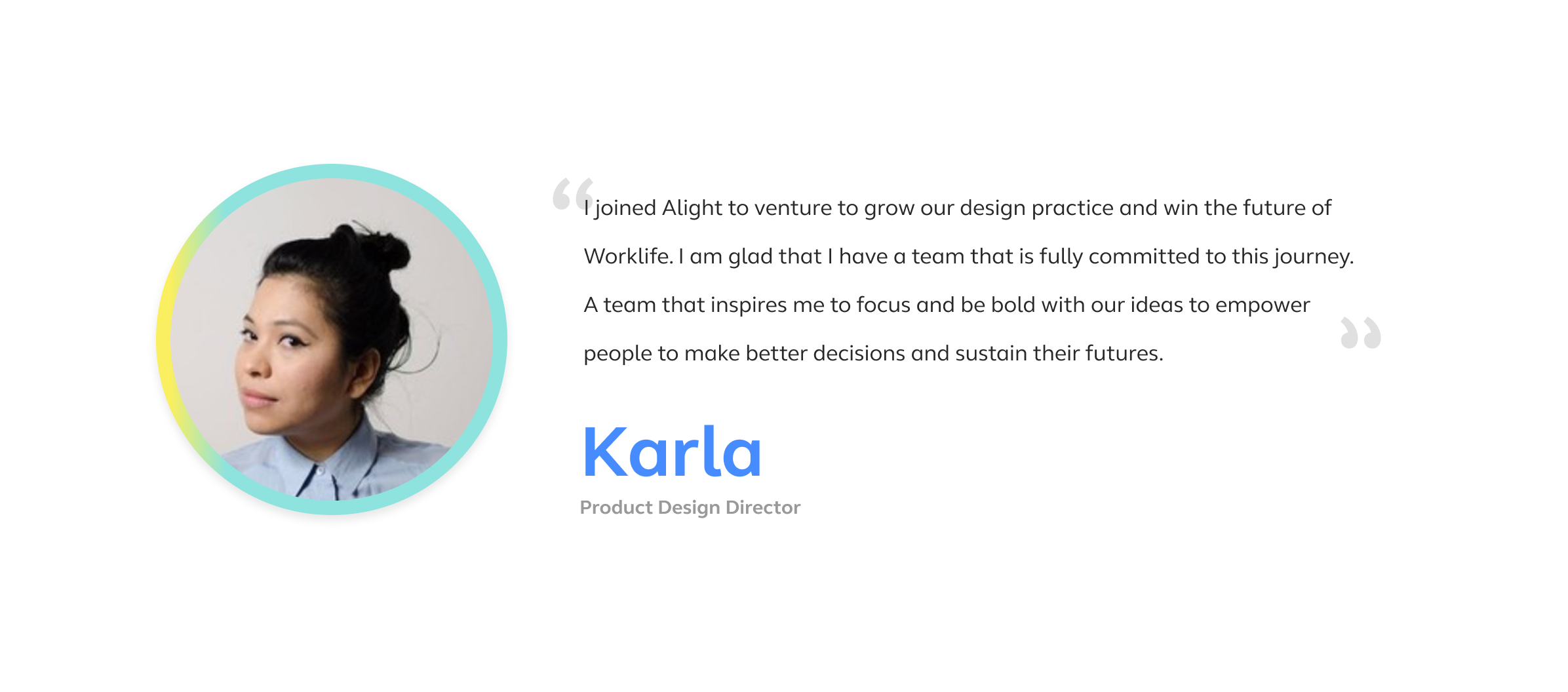 “I joined Alight to venture to grow our design practice and win the future of Worklife. I am glad that I have a team that is fully committed to this journey. A team that inspires me to focus and be bold with our ideas to empower people to make better decisions and sustain their futures.”

Karla

Product Design Director